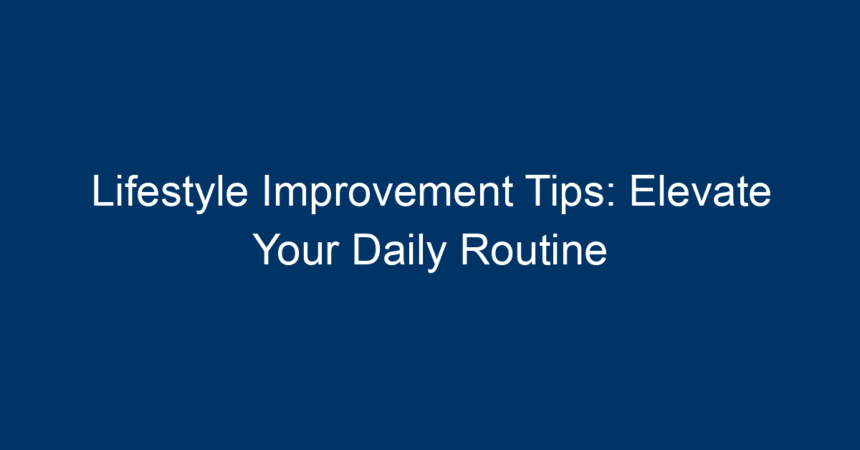 Lifestyle Improvement Tips: Elevate Your Daily Routine